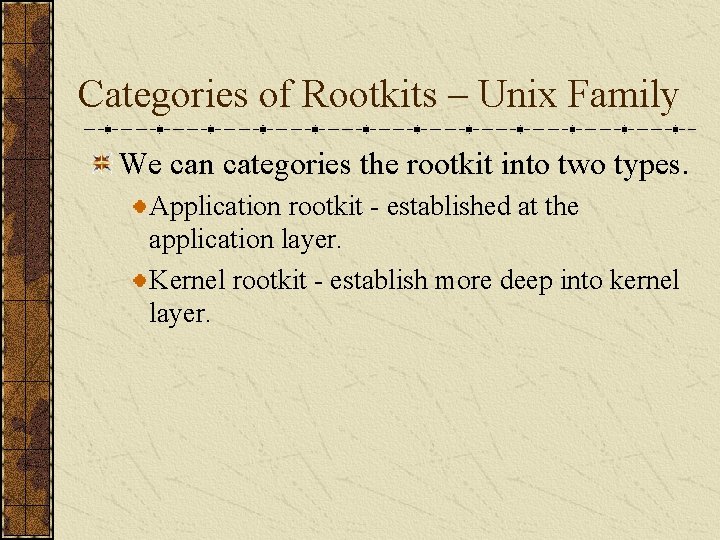 Categories of Rootkits – Unix Family

We can categories the rootkit into two types.

Application rootkit - established at the application layer.

Kernel rootkit - establish more deep into kernel layer.